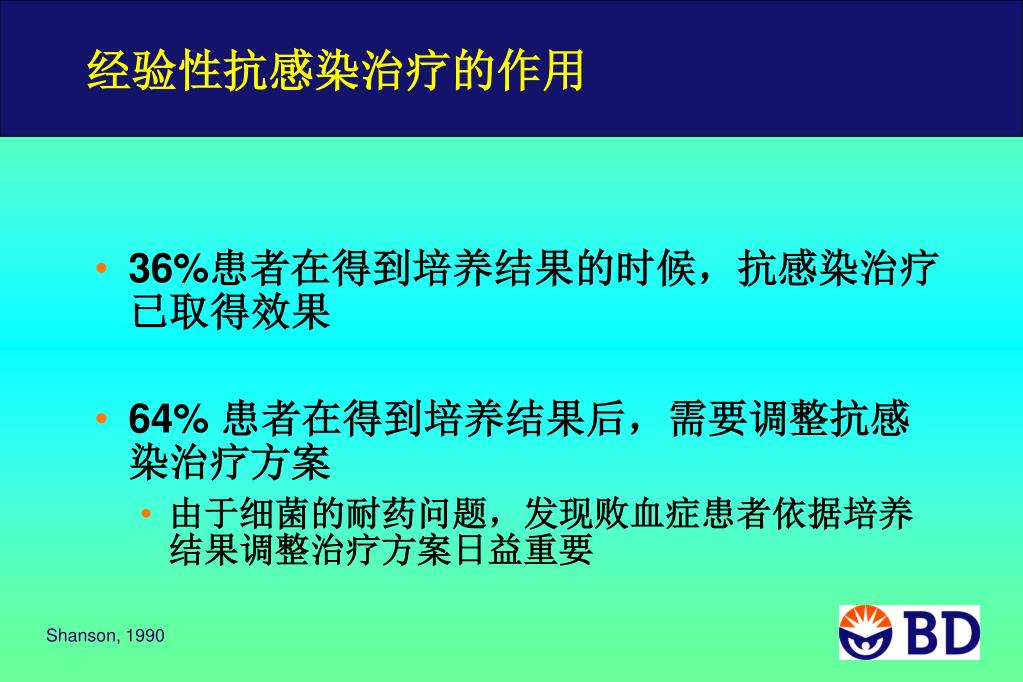 经验性抗感染治疗的作用

• 36%患者在得到培养结果的时候，抗感染治疗已取得效果

• 64% 患者在得到培养结果后，需要调整抗感染治疗方案

• 由于细菌的耐药问题，发现败血症患者依据培养结果调整治疗方案日益重要

Shanson, 1990

BD